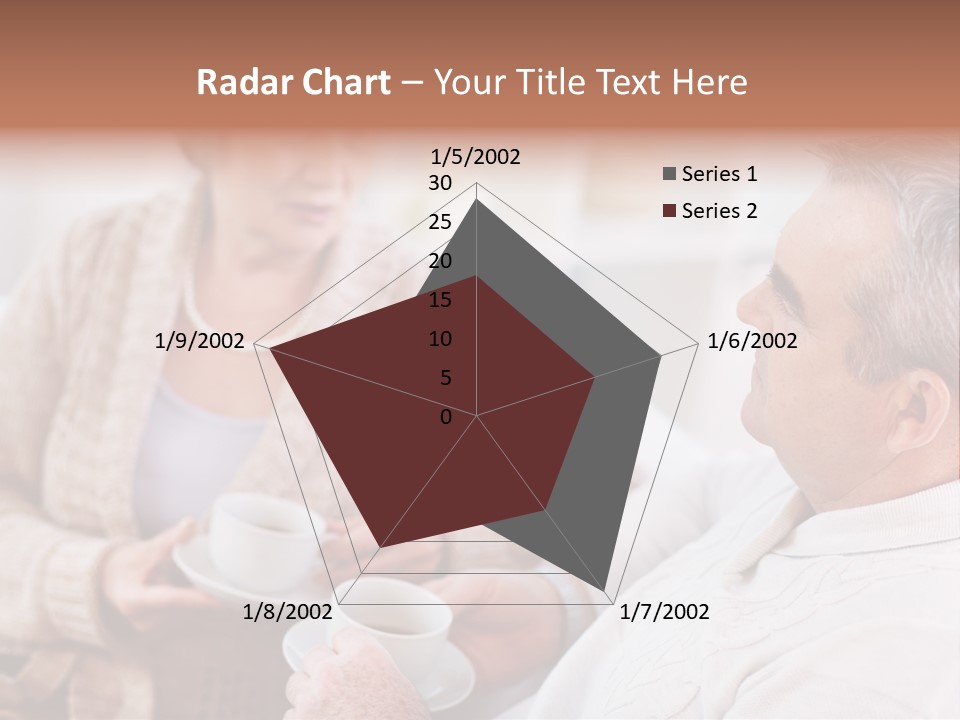 Radar Chart – Your Title Text Here

1/5/2002
30
25
20
15
10
5
0
1/6/2002
1/7/2002
1/8/2002
1/9/2002

Series 1
Series 2